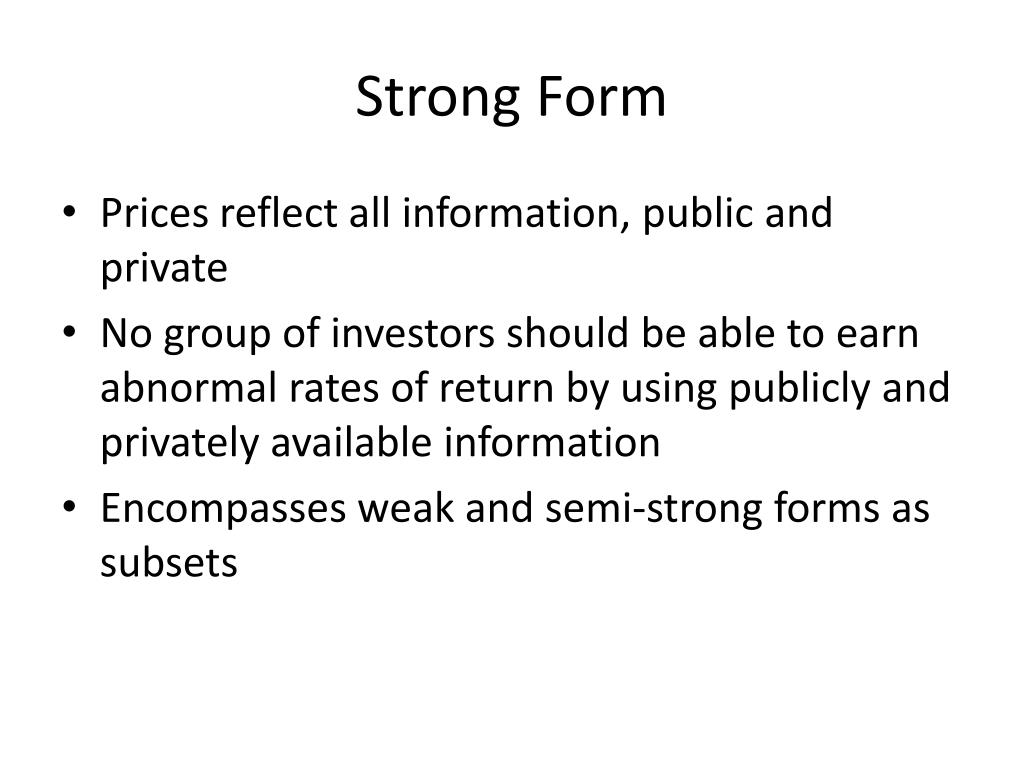 Strong Form

• Prices reflect all information, public and private
• No group of investors should be able to earn abnormal rates of return by using publicly and privately available information
• Encompasses weak and semi-strong forms as subsets